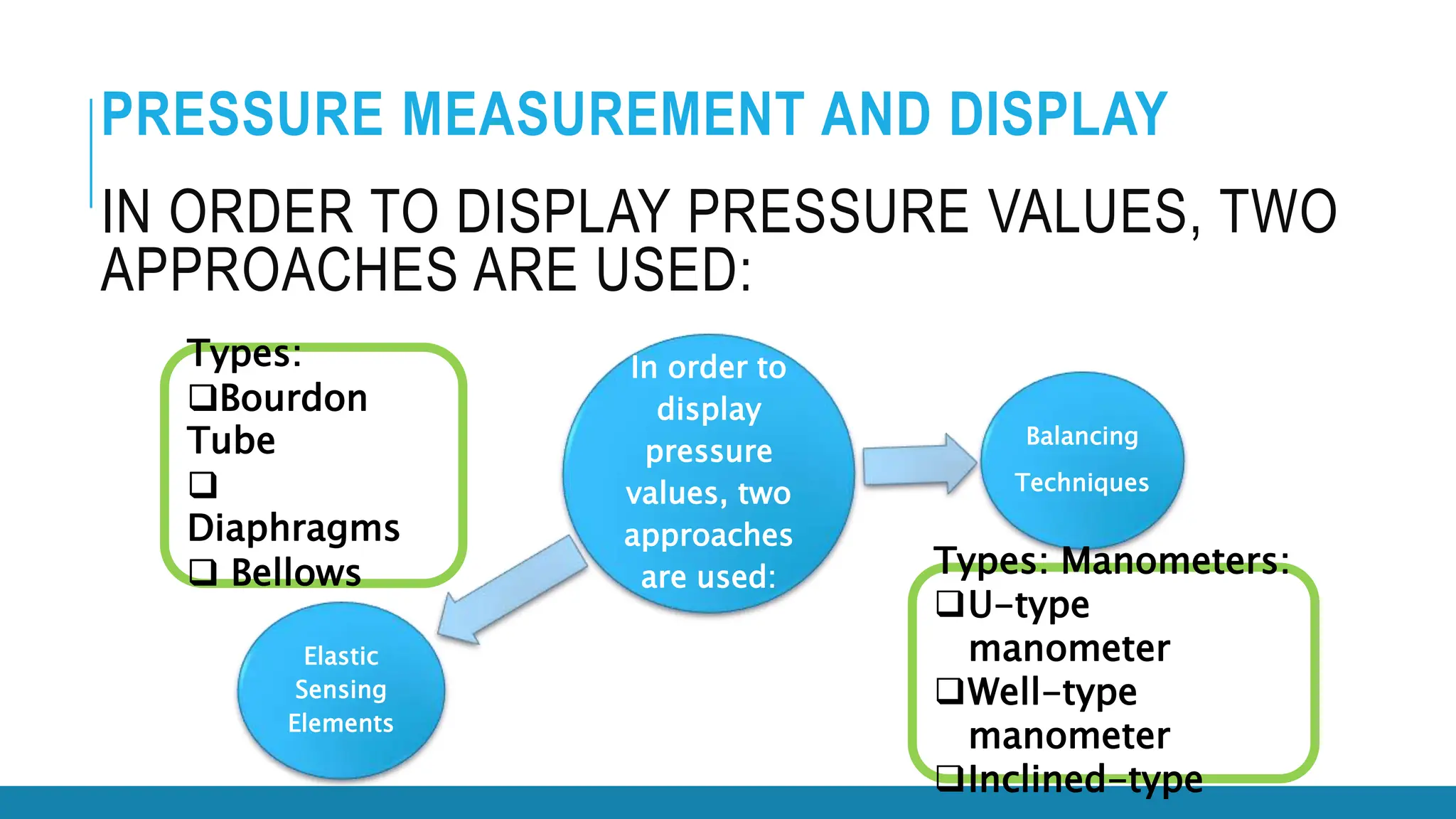 PRESSURE MEASUREMENT AND DISPLAY

IN ORDER TO DISPLAY PRESSURE VALUES, TWO APPROACHES ARE USED:

Types:
❑Bourdon Tube
❑ Diaphragms
❑ Bellows

In order to display pressure values, two approaches are used:

Balancing Techniques

Elastic Sensing Elements

Types: Manometers:
❑U-type manometer
❑Well-type manometer
❑Inclined-type